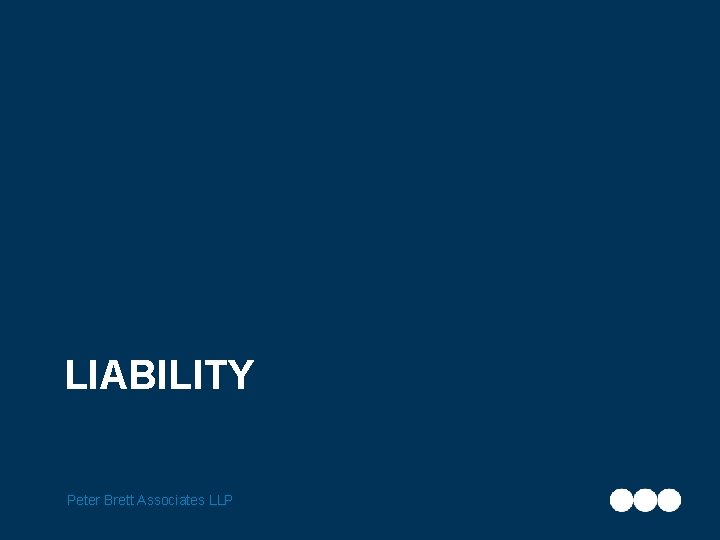 LIABILITY

Peter Brett Associates LLP